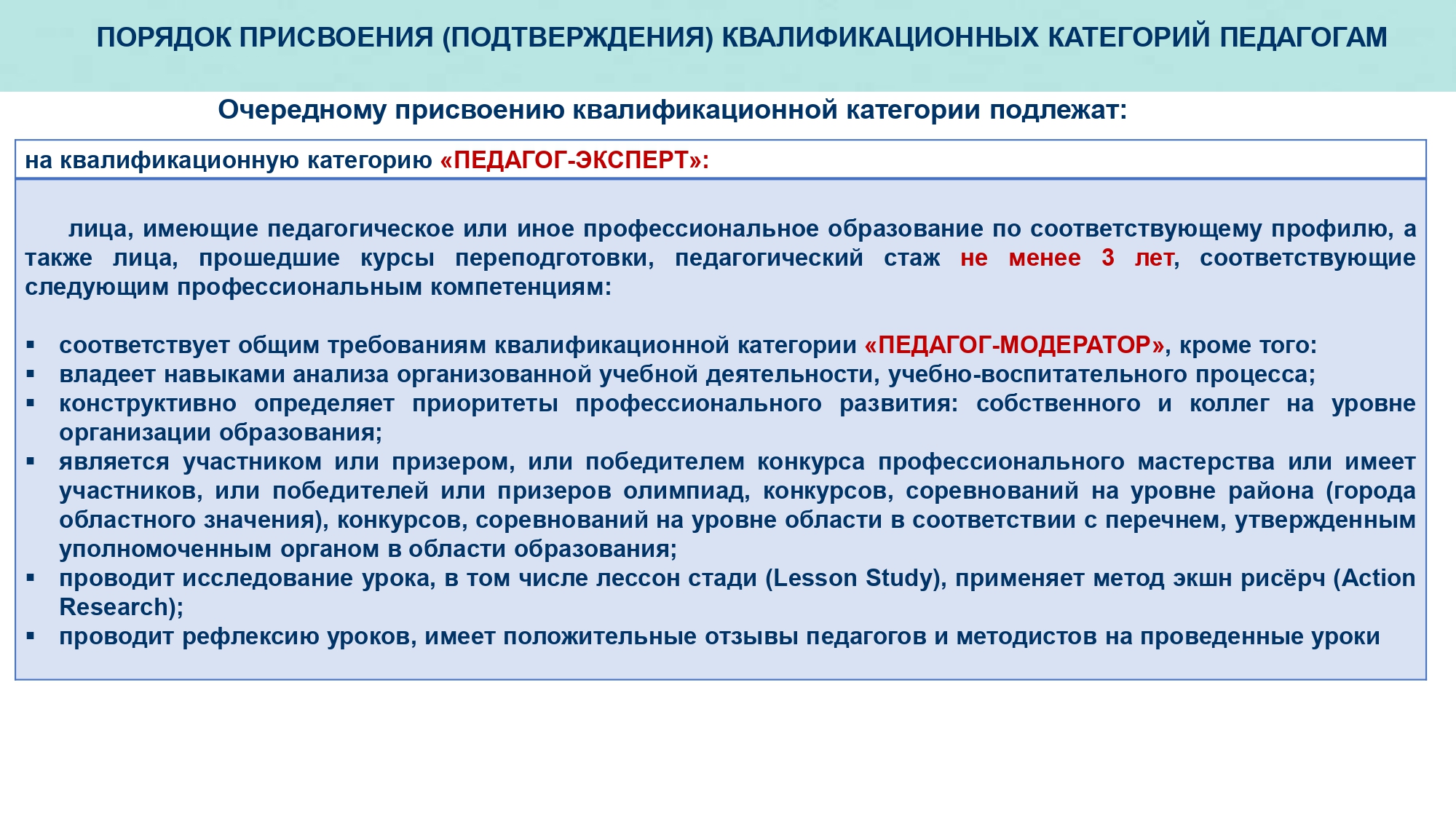 ПОРЯДОК ПРИСВОЕНИЯ (ПОДТВЕРЖДЕНИЯ) КВАЛИФИКАЦИОННЫХ КАТЕГОРИЙ ПЕДАГОГАМ

Очередному присвоению квалификационной категории подлежат:

на квалификационную категорию «ПЕДАГОГ-ЭКСПЕРТ»:

лица, имеющие педагогическое или иное профессиональное образование по соответствующему профилю, а также лица, прошедшие курсы переподготовки, педагогический стаж не менее 3 лет, соответствующие следующим профессиональным компетенциям:

▪ соответствует общим требованиям квалификационной категории «ПЕДАГОГ-МОДЕРАТОР», кроме того:
▪ владеет навыками анализа организованной учебной деятельности, учебно-воспитательного процесса;
▪ конструктивно определяет приоритеты профессионального развития: собственного и коллег на уровне организации образования;
▪ является участником или призером, или победителем конкурса профессионального мастерства или имеет участников, или победителей или призеров олимпиад, конкурсов, соревнований на уровне района (города областного значения), конкурсов, соревнований на уровне области в соответствии с перечнем, утвержденным уполномоченным органом в области образования;
▪ проводит исследование урока, в том числе лессон стади (Lesson Study), применяет метод экшн рисёрч (Action Research);
▪ проводит рефлексию уроков, имеет положительные отзывы педагогов и методистов на проведенные уроки